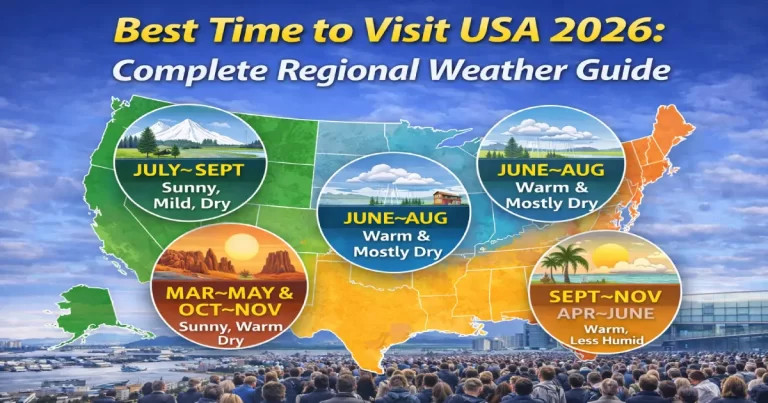 Best Time to Visit USA 2026:
Complete Regional Weather Guide

JULY~SEPT
Sunny, Mild, Dry

JUNE~AUG
Warm & Mostly Dry

JUNE~AUG
Warm & Mostly Dry

MAR~MAY & OCT~NOV
Sunny, Warm Dry

SEPT~NOV
APR~JUNE
Warm, Less Humid